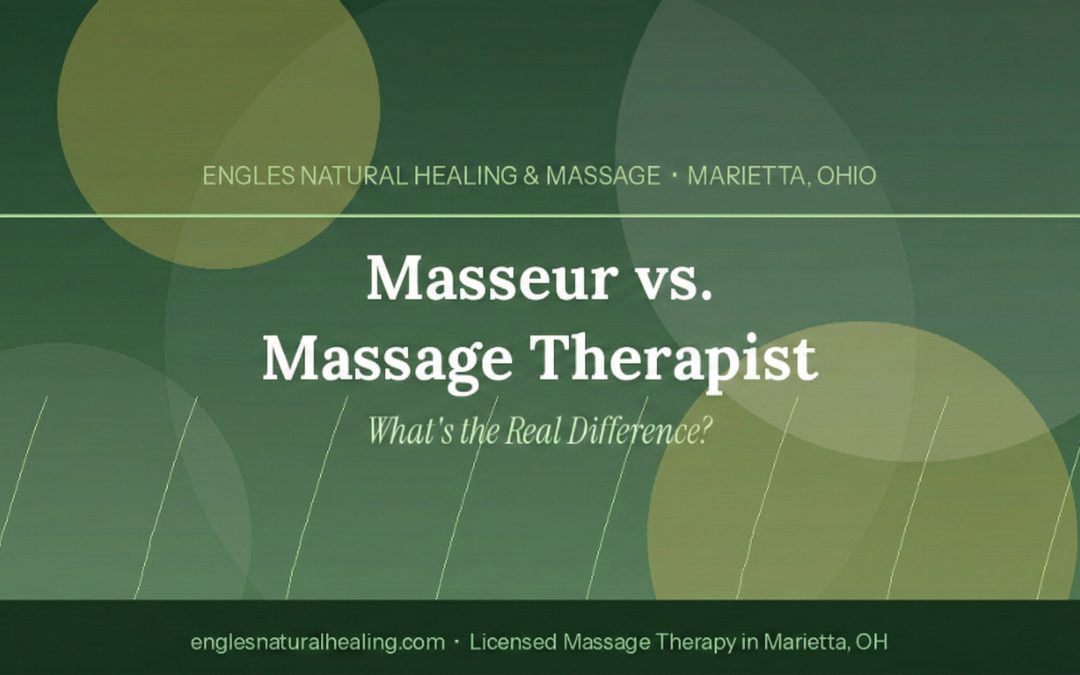 ENGLES NATURAL HEALING & MASSAGE · MARIETTA, OHIO

Masseur vs. Massage Therapist

What's the Real Difference?

englesnaturalhealing.com · Licensed Massage Therapy in Marietta, OH